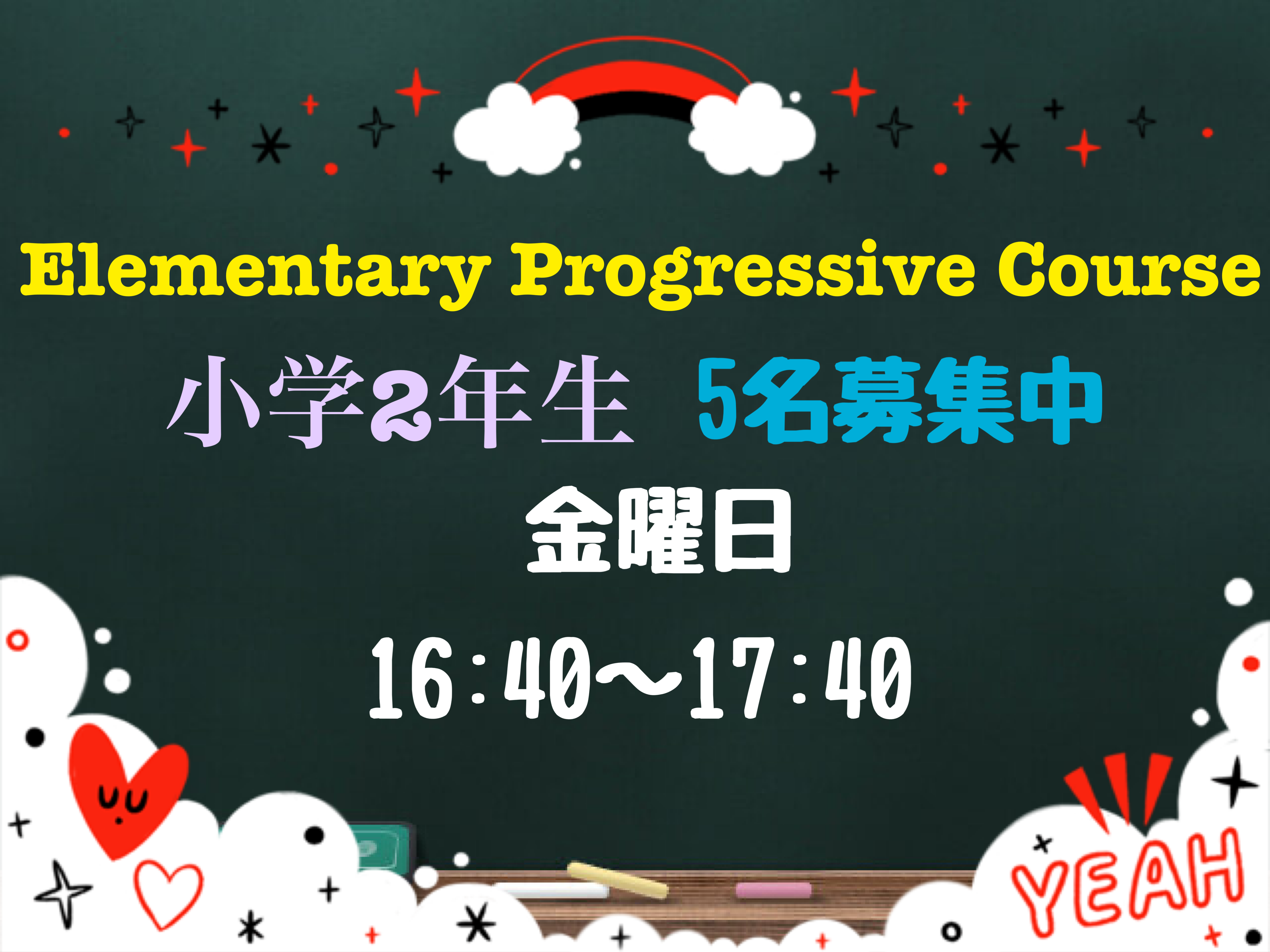 Elementary Progressive Course

小学2年生 5名募集中

金曜日

16:40〜17:40

YEAH